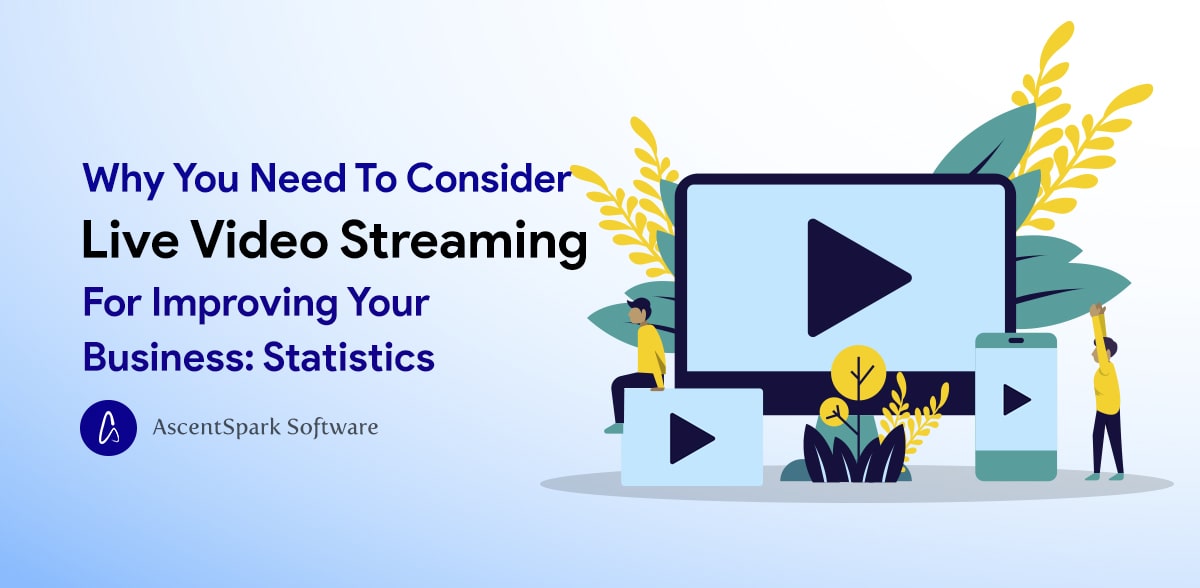 Why You Need To Consider
Live Video Streaming
For Improving Your
Business: Statistics

AscentSpark Software